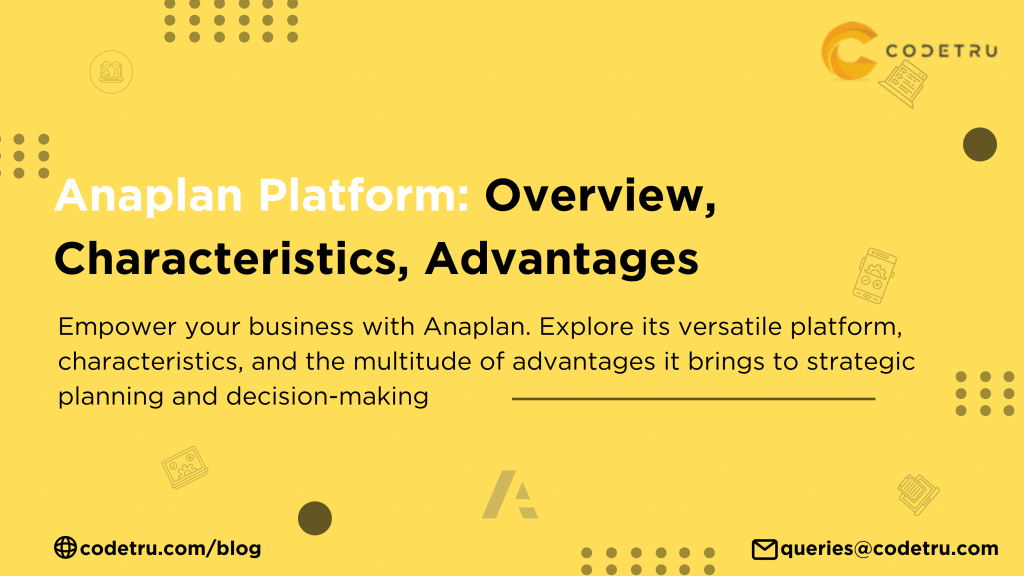 CODETRU

Anaplan Platform: Overview, Characteristics, Advantages

Empower your business with Anaplan. Explore its versatile platform, characteristics, and the multitude of advantages it brings to strategic planning and decision-making

codetru.com/blog

queries@codetru.com